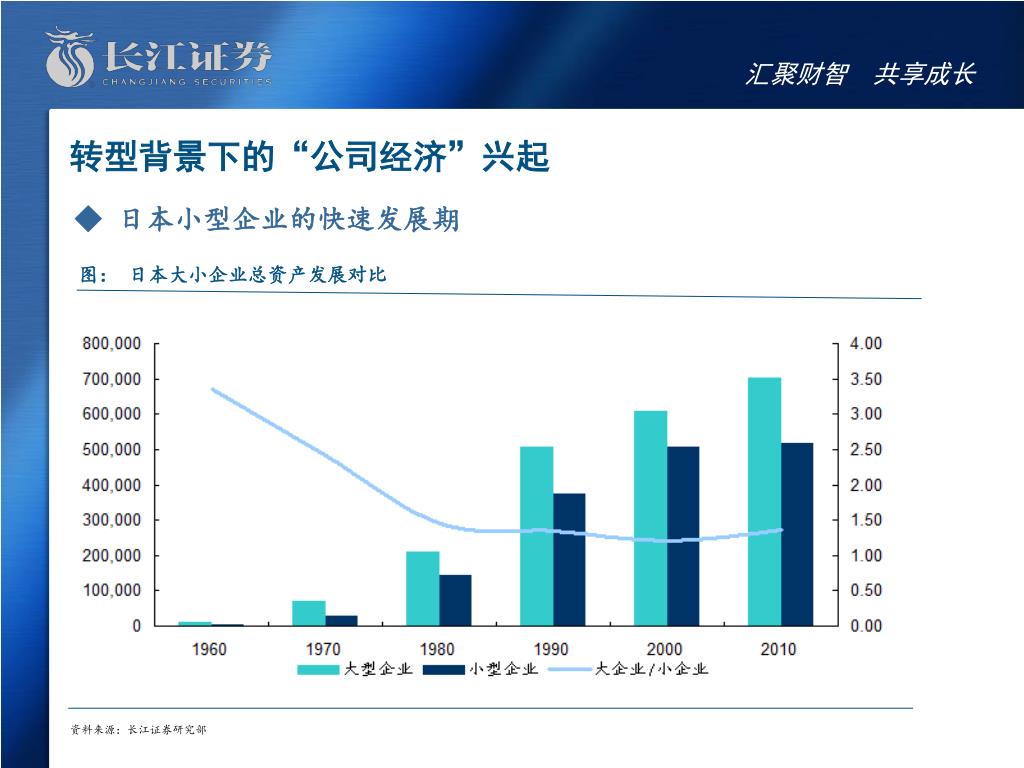 长江证券
CHANGJIANG SECURITIES

汇聚财智　共享成长

转型背景下的“公司经济”兴起

◆ 日本小型企业的快速发展期

图：　日本大小企业总资产发展对比

800,000
700,000
600,000
500,000
400,000
300,000
200,000
100,000
0

4.00
3.50
3.00
2.50
2.00
1.50
1.00
0.50
0.00

1960　1970　1980　1990　2000　2010

大型企业　小型企业　大企业/小企业

资料来源：长江证券研究部